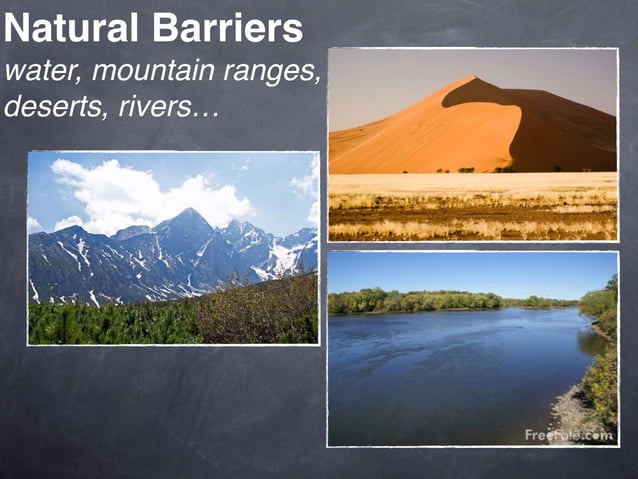 Natural Barriers
water, mountain ranges, deserts, rivers…

FreeFoto.com